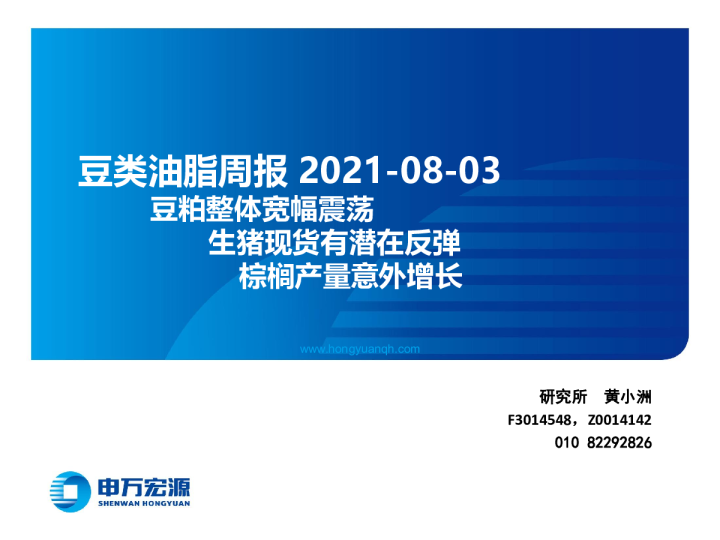 豆类油脂周报 2021-08-03
豆粕整体宽幅震荡
生猪现货有潜在反弹
棕榈产量意外增长

www.hongyuanqh.com

研究所 黄小洲
F3014548，Z0014142
010 82292826

申万宏源
SHENWAN HONGYUAN